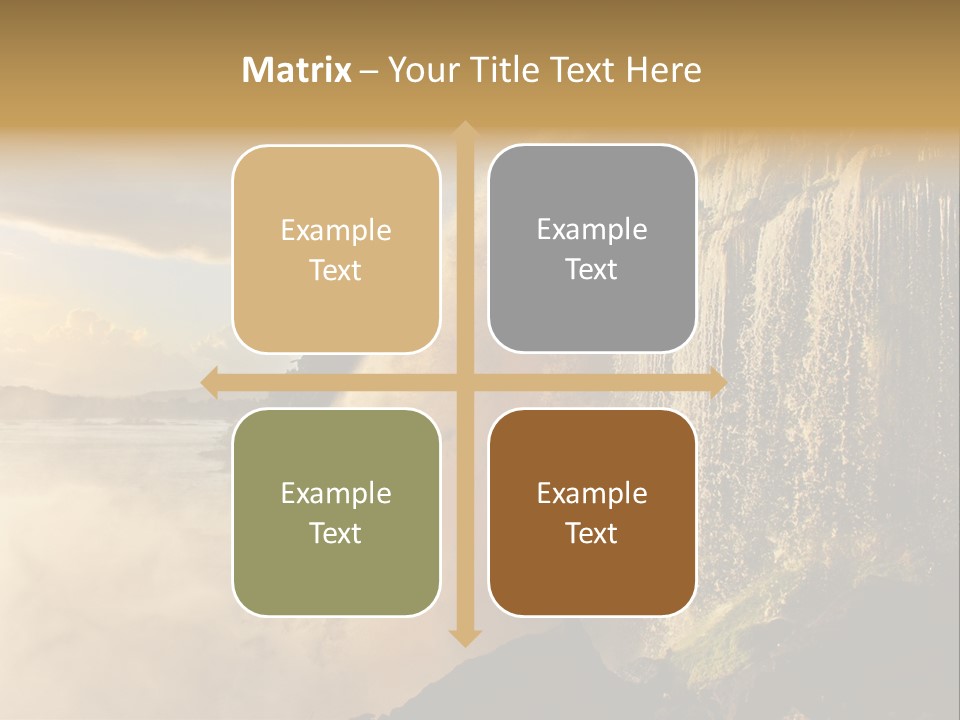 Matrix – Your Title Text Here

Example Text

Example Text

Example Text

Example Text